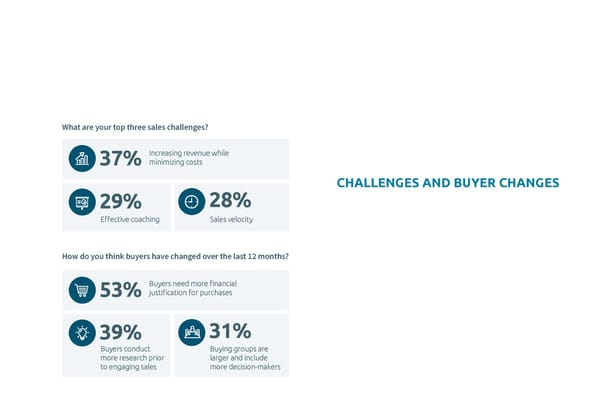 What are your top three sales challenges?

37% Increasing revenue while minimizing costs

29% Effective coaching

28% Sales velocity

How do you think buyers have changed over the last 12 months?

53% Buyers need more financial justification for purchases

39% Buyers conduct more research prior to engaging sales

31% Buying groups are larger and include more decision-makers

CHALLENGES AND BUYER CHANGES